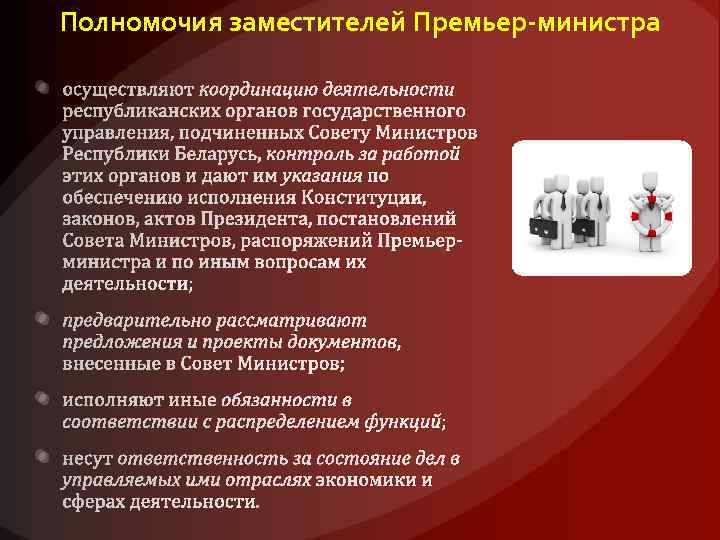 Полномочия заместителей Премьер-министра

осуществляют координацию деятельности республиканских органов государственного управления, подчиненных Совету Министров Республики Беларусь, контроль за работой этих органов и дают им указания по обеспечению исполнения Конституции, законов, актов Президента, постановлений Совета Министров, распоряжений Премьер-министра и по иным вопросам их деятельности;

предварительно рассматривают предложения и проекты документов, внесенные в Совет Министров;

исполняют иные обязанности в соответствии с распределением функций;

несут ответственность за состояние дел в управляемых ими отраслях экономики и сферах деятельности.